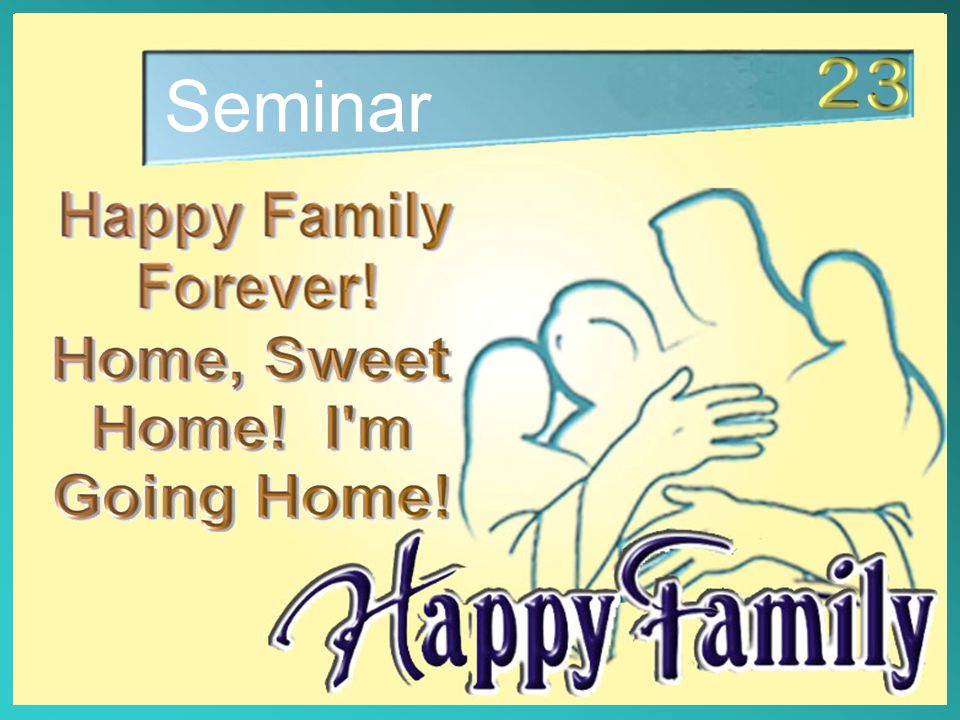 Seminar 23

Happy Family Forever! Home, Sweet Home! I'm Going Home!

Happy Family